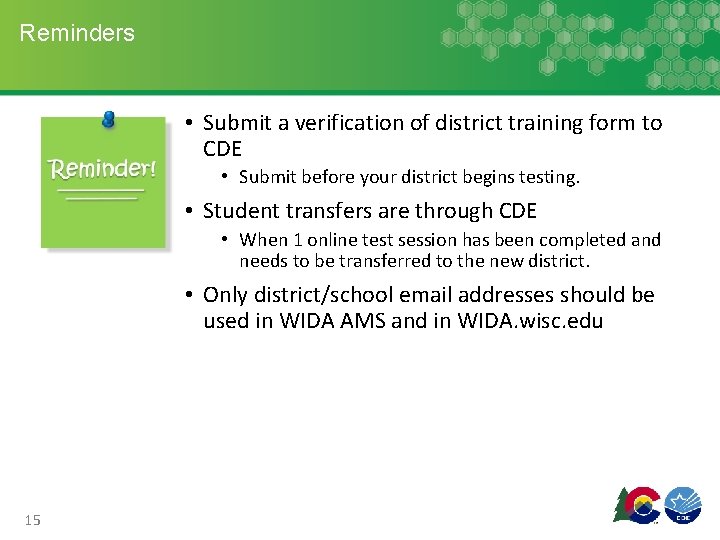 Reminders

Reminder!

• Submit a verification of district training form to CDE
  • Submit before your district begins testing.
• Student transfers are through CDE
  • When 1 online test session has been completed and needs to be transferred to the new district.
• Only district/school email addresses should be used in WIDA AMS and in WIDA.wisc.edu

15

CDE